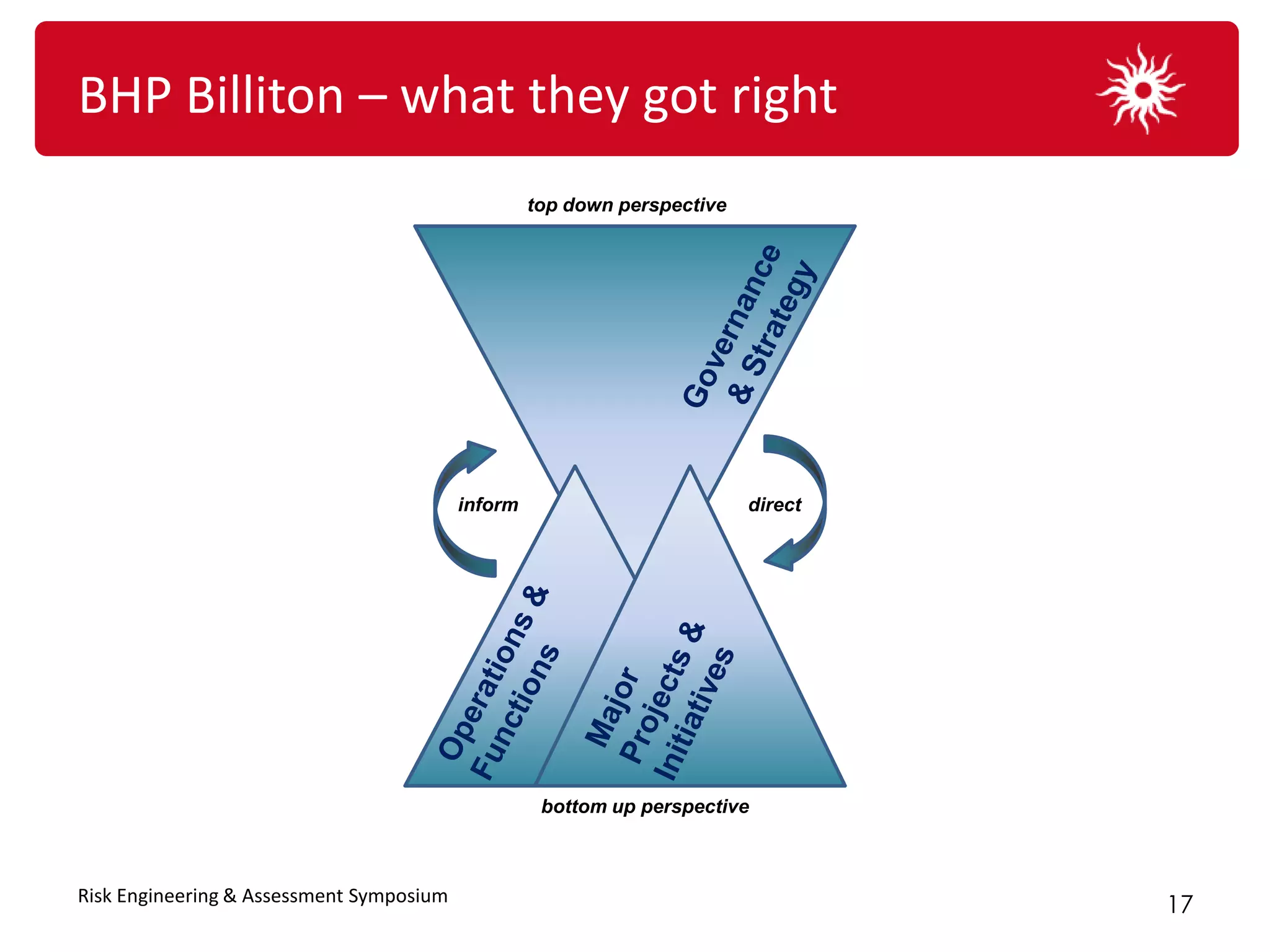 BHP Billiton – what they got right

top down perspective

Governance & Strategy

inform

direct

Operations & Functions

Major Projects & Initiatives

bottom up perspective

Risk Engineering & Assessment Symposium

17